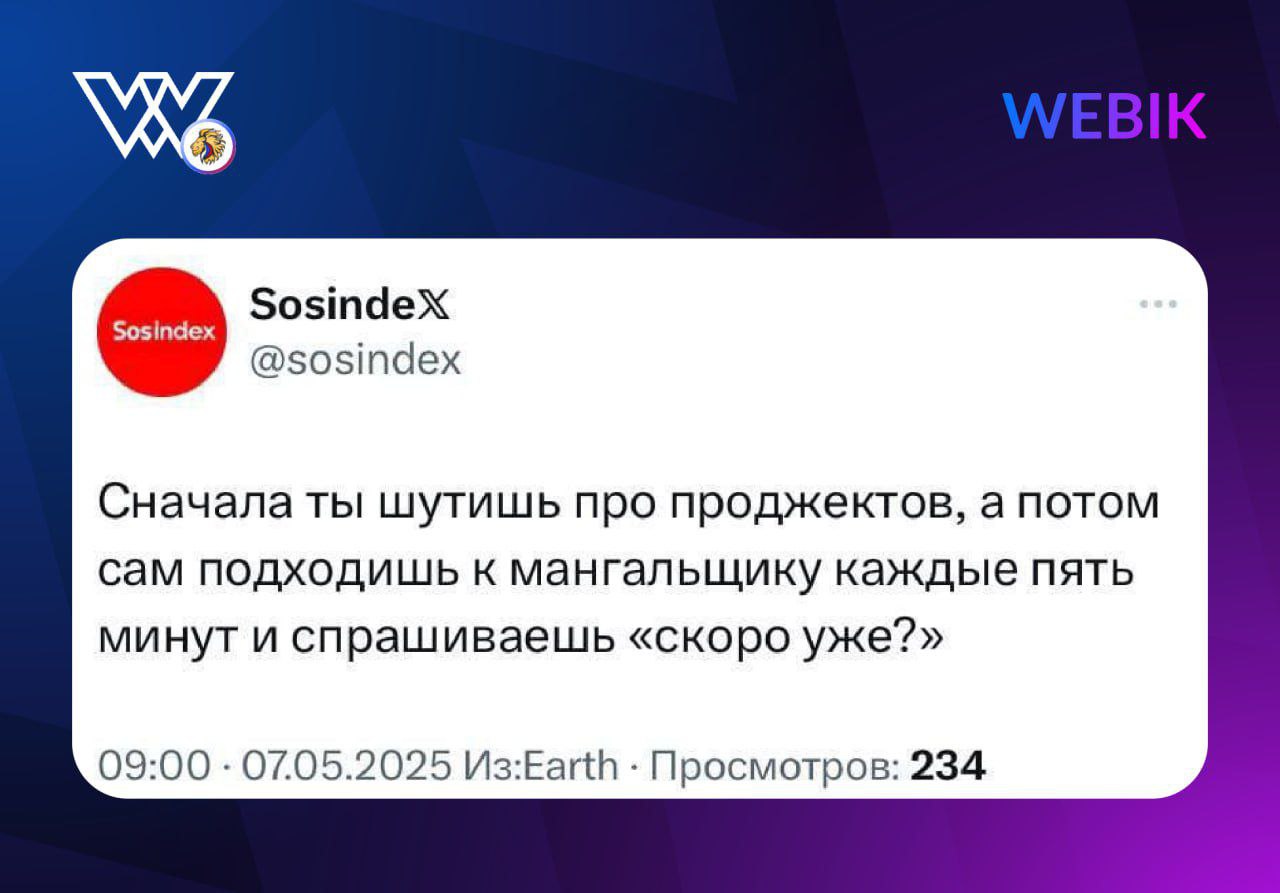 WEBIK

SosIndex

SosindeX
@sosindex

Сначала ты шутишь про проджектов, а потом сам подходишь к мангальщику каждые пять минут и спрашиваешь «скоро уже?»

09:00 · 07.05.2025 Из:Earth · Просмотров: 234